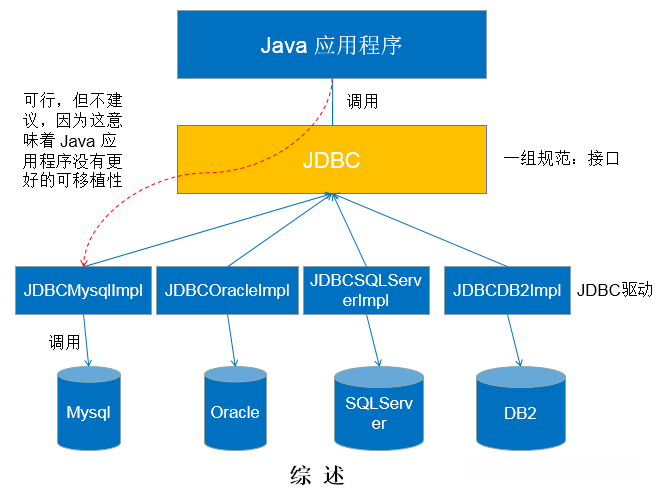 Java 应用程序

可行，但不建议，因为这意味着 Java 应用程序没有更好的可移植性

调用

JDBC

一组规范：接口

JDBCMysqlImpl

JDBCOracleImpl

JDBCSQLServerImpl

JDBCDB2Impl

JDBC驱动

调用

Mysql

Oracle

SQLServer

DB2

综 述